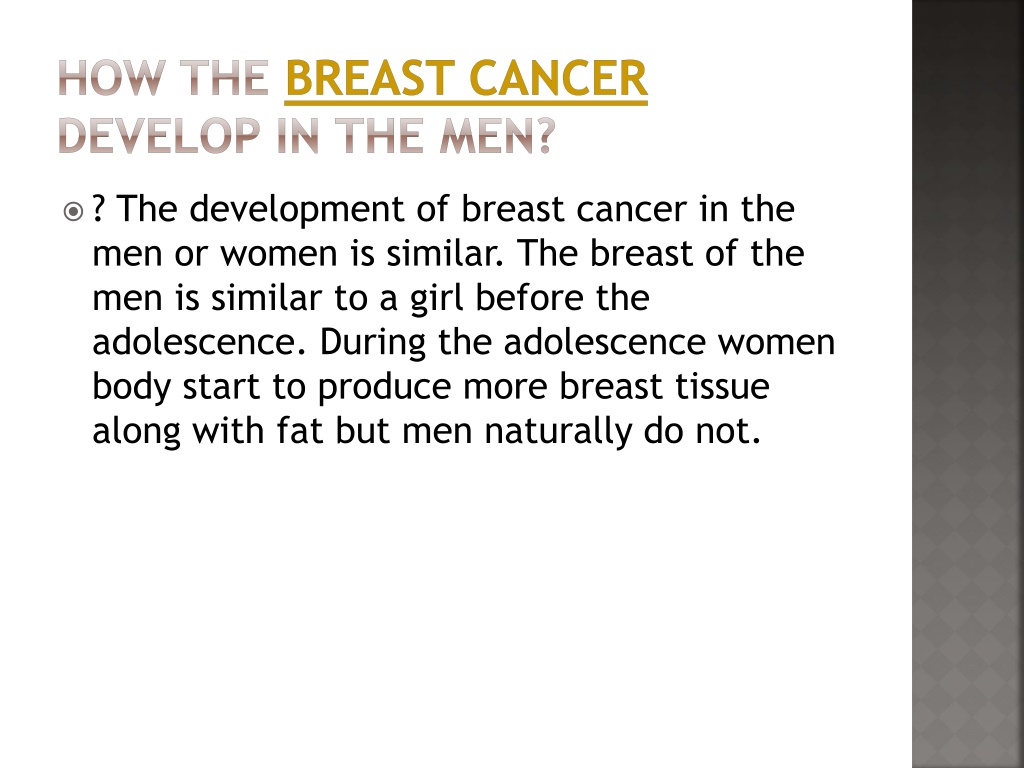 HOW THE BREAST CANCER DEVELOP IN THE MEN?

? The development of breast cancer in the men or women is similar. The breast of the men is similar to a girl before the adolescence. During the adolescence women body start to produce more breast tissue along with fat but men naturally do not.